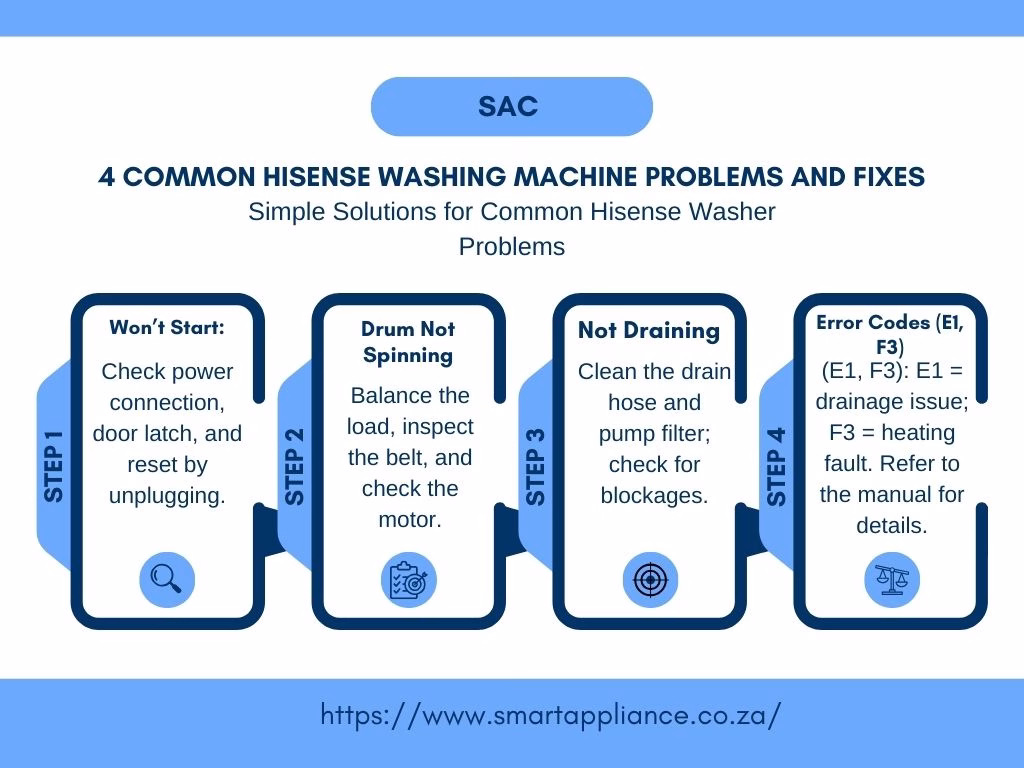 SAC

4 COMMON HISENSE WASHING MACHINE PROBLEMS AND FIXES

Simple Solutions for Common Hisense Washer Problems

STEP 1

Won't Start:

Check power connection, door latch, and reset by unplugging.

STEP 2

Drum Not Spinning

Balance the load, inspect the belt, and check the motor.

STEP 3

Not Draining

Clean the drain hose and pump filter; check for blockages.

STEP 4

Error Codes (E1, F3)

(E1, F3): E1 = drainage issue; F3 = heating fault. Refer to the manual for details.

https://www.smartappliance.co.za/